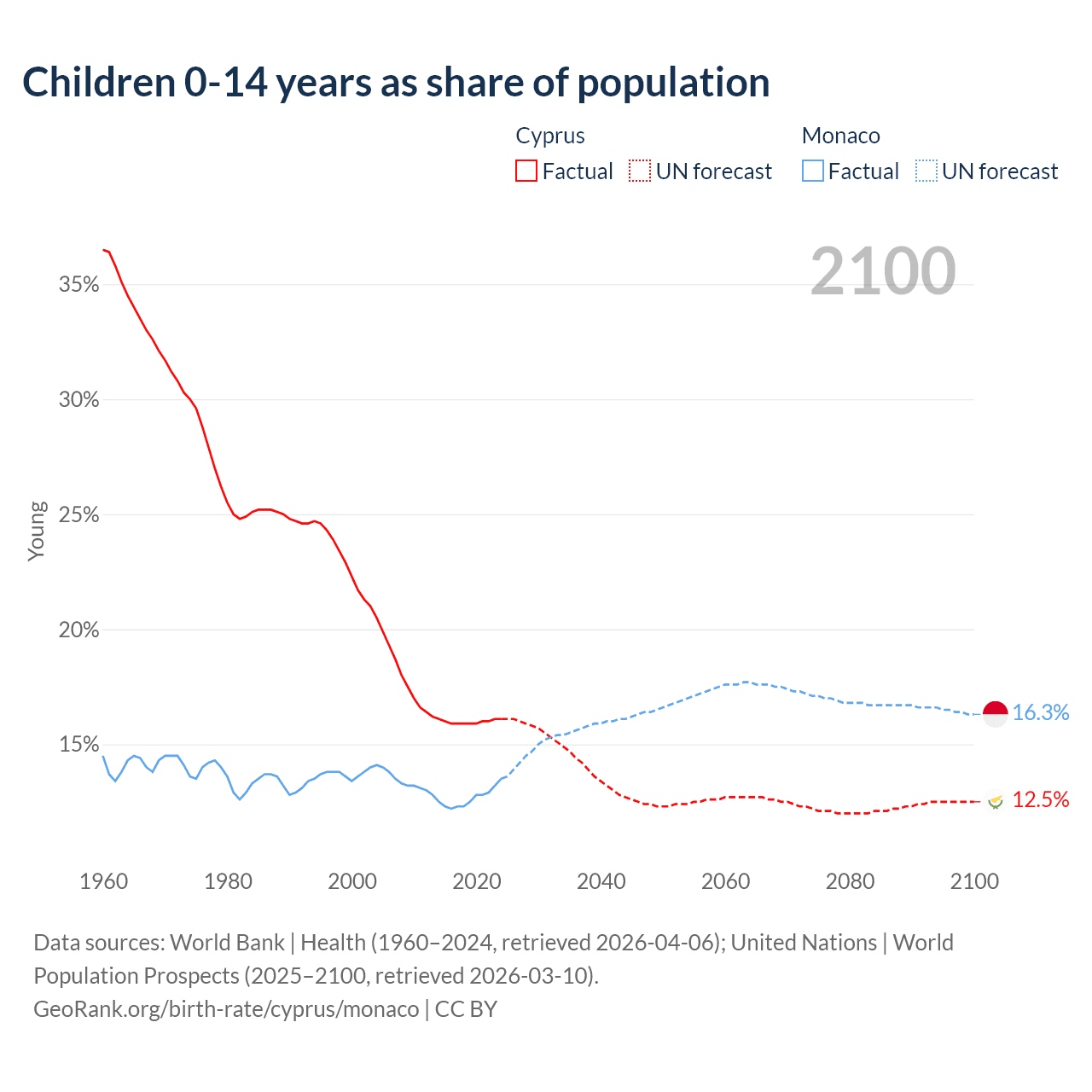 Children 0-14 years as share of population

Cyprus
Factual UN forecast

Monaco
Factual UN forecast

2100

35%
30%
25%
20%
15%

Young

16.3%
12.5%

1960 1980 2000 2020 2040 2060 2080 2100

Data sources: World Bank | Health (1960–2024, retrieved 2026-04-06); United Nations | World Population Prospects (2025–2100, retrieved 2026-03-10).
GeoRank.org/birth-rate/cyprus/monaco | CC BY